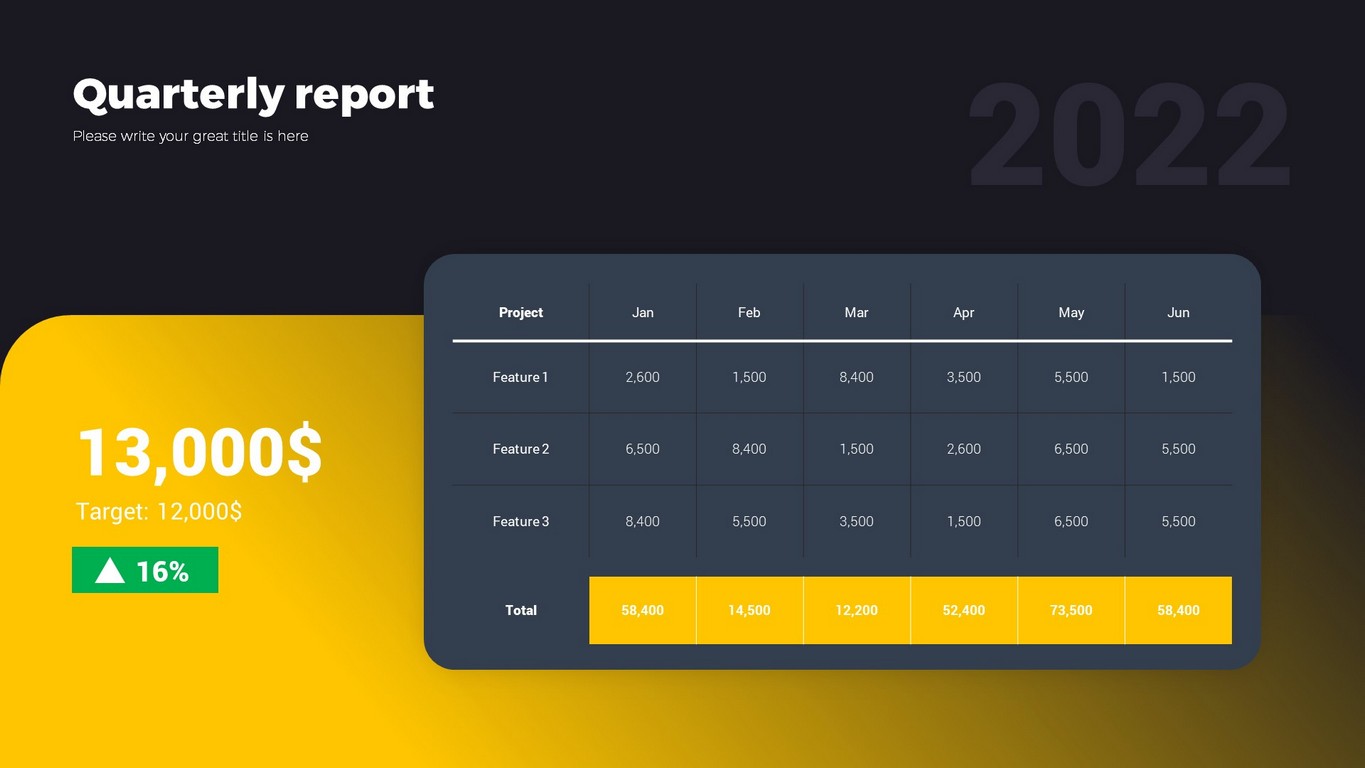 Quarterly report

Please write your great title is here

2022

13,000$

Target: 12,000$

16%

| Project | Jan | Feb | Mar | Apr | May | Jun |
|---|---|---|---|---|---|---|
| Feature 1 | 2,600 | 1,500 | 8,400 | 3,500 | 5,500 | 1,500 |
| Feature 2 | 6,500 | 8,400 | 1,500 | 2,600 | 6,500 | 5,500 |
| Feature 3 | 8,400 | 5,500 | 3,500 | 1,500 | 6,500 | 5,500 |
| Total | 58,400 | 14,500 | 12,200 | 52,400 | 73,500 | 58,400 |